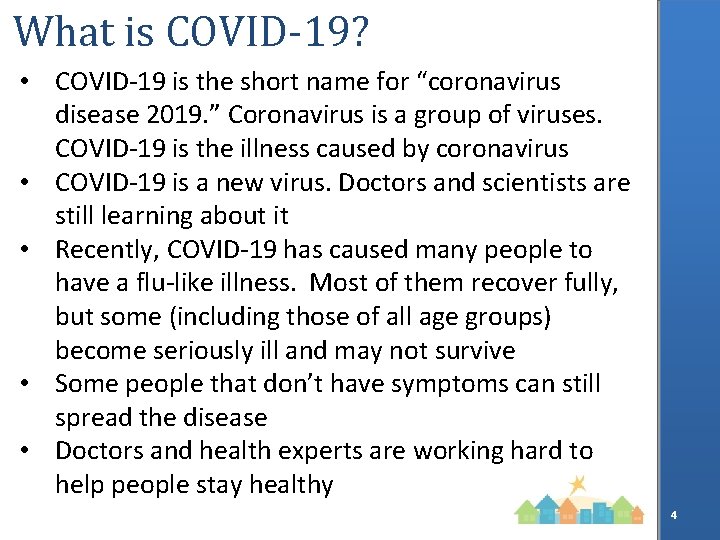 What is COVID-19?

• COVID-19 is the short name for “coronavirus disease 2019.” Coronavirus is a group of viruses. COVID-19 is the illness caused by coronavirus
• COVID-19 is a new virus. Doctors and scientists are still learning about it
• Recently, COVID-19 has caused many people to have a flu-like illness. Most of them recover fully, but some (including those of all age groups) become seriously ill and may not survive
• Some people that don’t have symptoms can still spread the disease
• Doctors and health experts are working hard to help people stay healthy

4